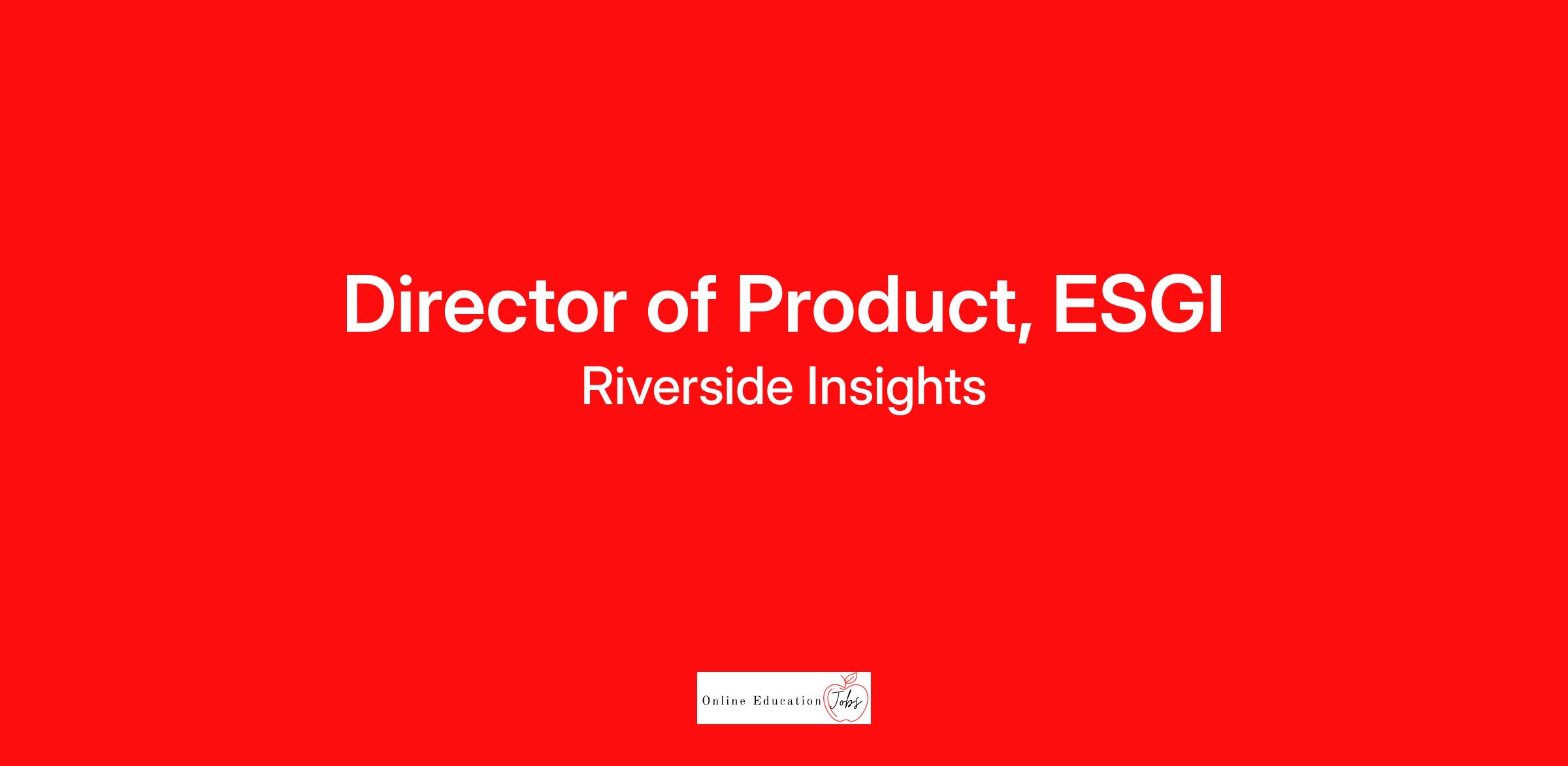 Director of Product, ESGI
Riverside Insights

Online Education Jobs